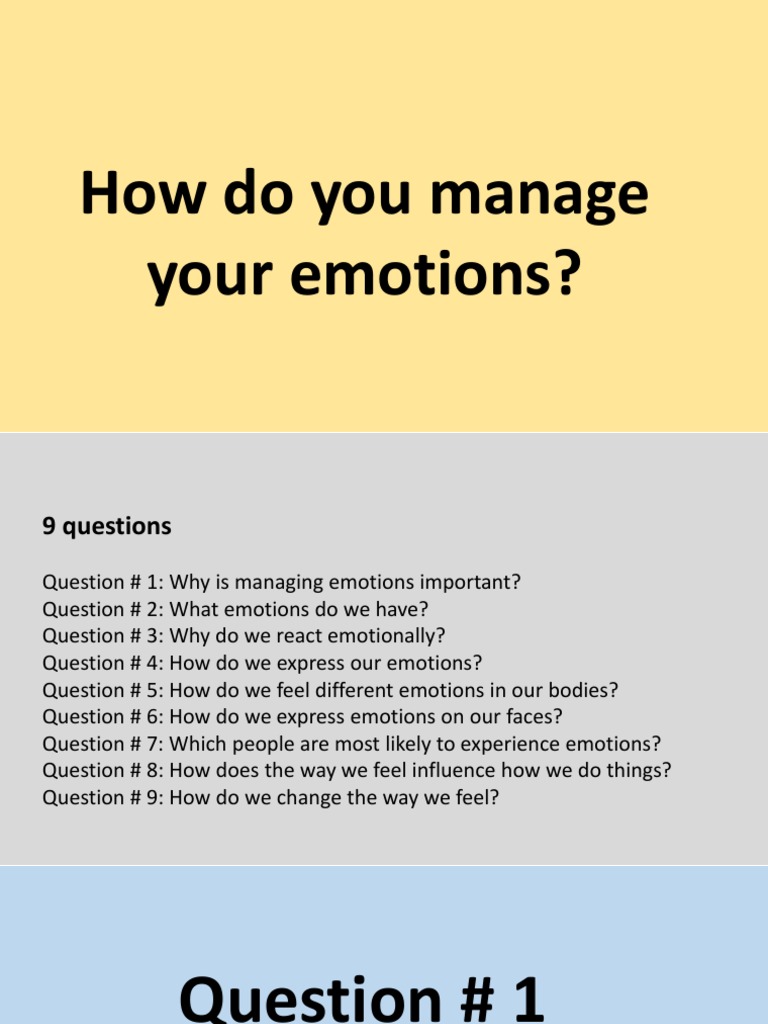 How do you manage your emotions?

9 questions

Question # 1: Why is managing emotions important?
Question # 2: What emotions do we have?
Question # 3: Why do we react emotionally?
Question # 4: How do we express our emotions?
Question # 5: How do we feel different emotions in our bodies?
Question # 6: How do we express emotions on our faces?
Question # 7: Which people are most likely to experience emotions?
Question # 8: How does the way we feel influence how we do things?
Question # 9: How do we change the way we feel?

Question # 1